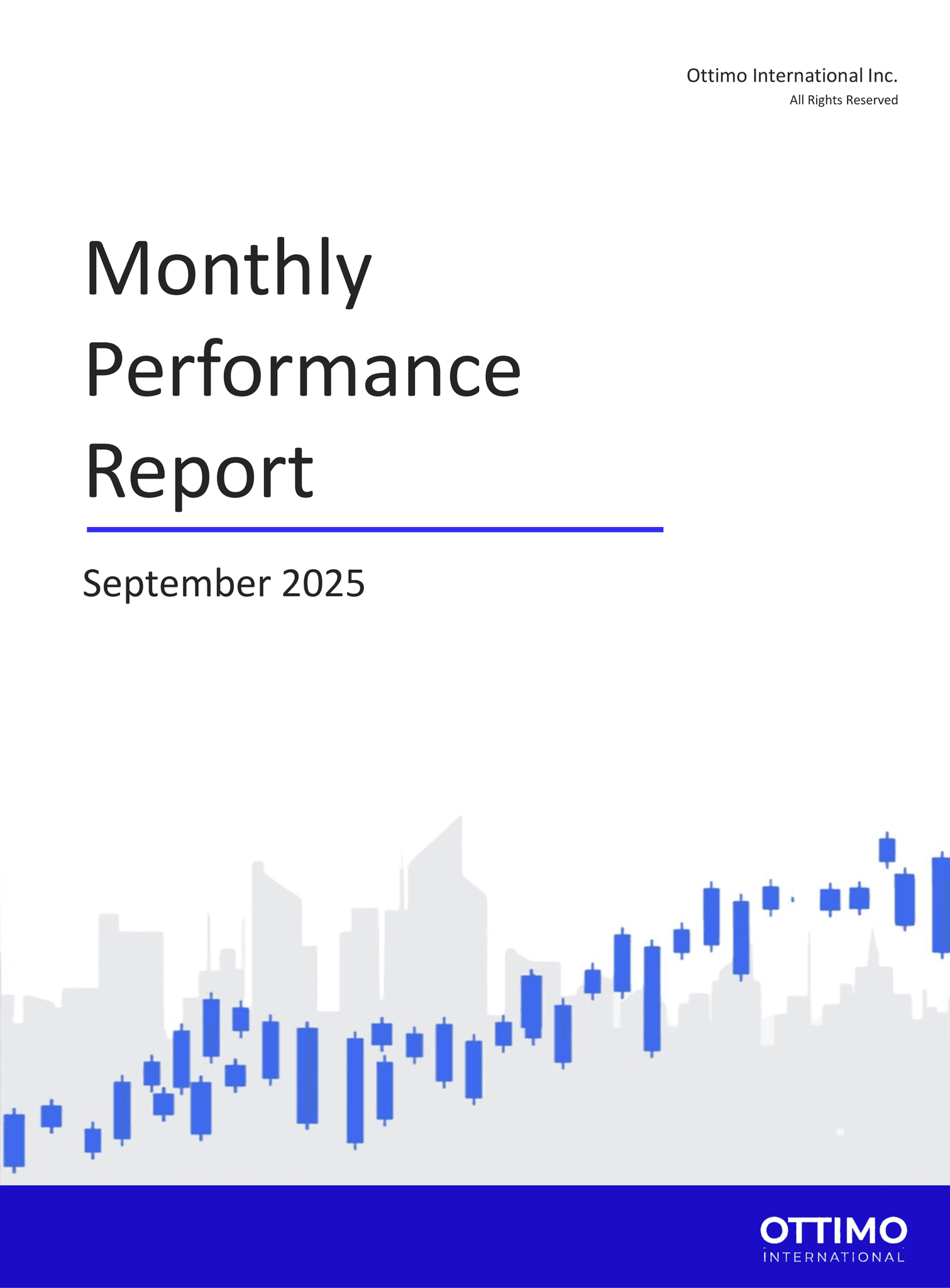 Ottimo International Inc.
All Rights Reserved

Monthly Performance Report

September 2025

OTTIMO
INTERNATIONAL